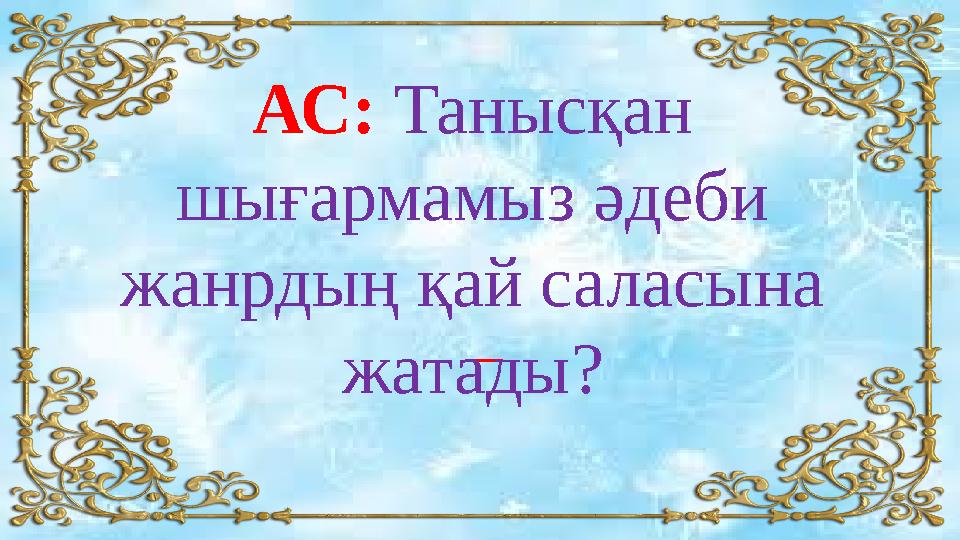 АС: Танысқан шығармамыз әдеби жанрдың қай саласына жатады?